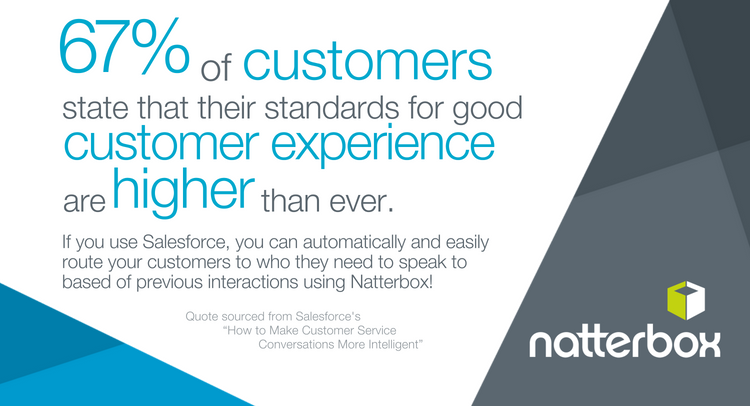 67% of customers state that their standards for good customer experience are higher than ever.

If you use Salesforce, you can automatically and easily route your customers to who they need to speak to based of previous interactions using Natterbox!

Quote sourced from Salesforce's "How to Make Customer Service Conversations More Intelligent"

natterbox